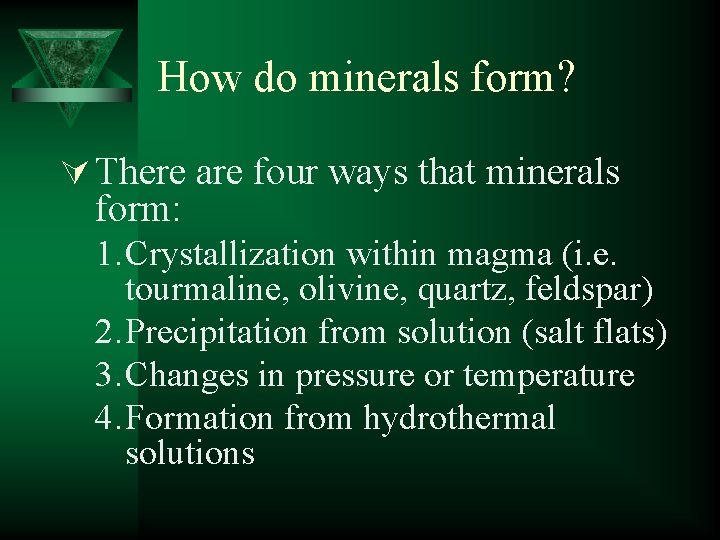 How do minerals form?

There are four ways that minerals form:

1. Crystallization within magma (i.e. tourmaline, olivine, quartz, feldspar)
2. Precipitation from solution (salt flats)
3. Changes in pressure or temperature
4. Formation from hydrothermal solutions